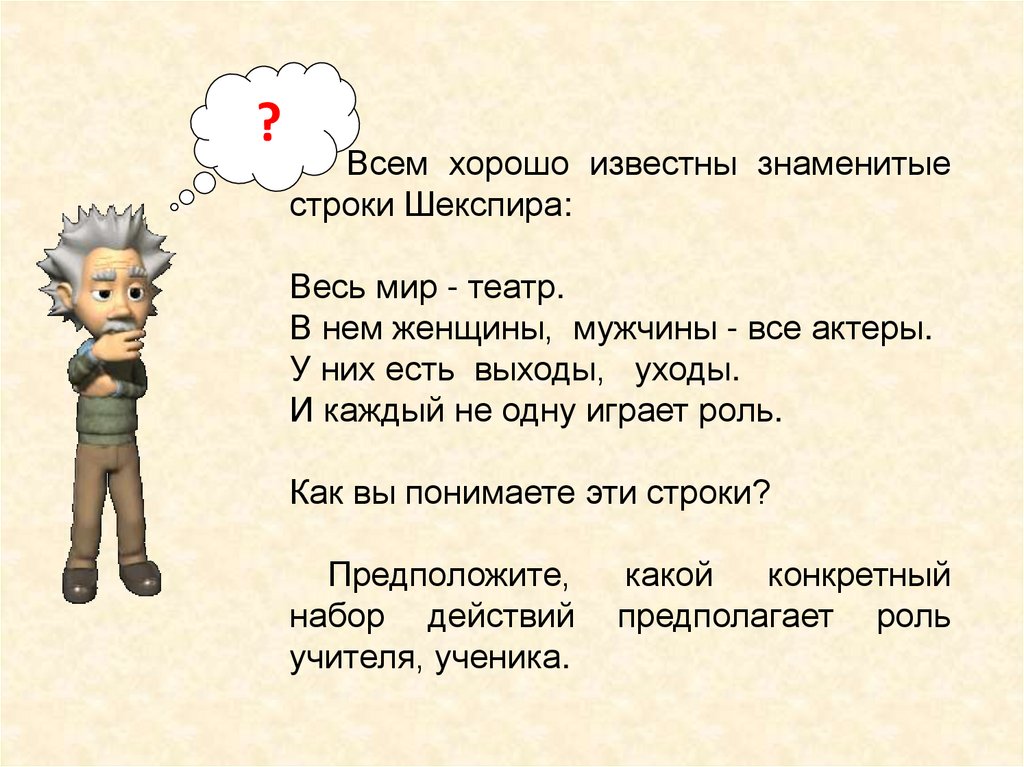 ?

Всем хорошо известны знаменитые строки Шекспира:

Весь мир - театр.
В нем женщины, мужчины - все актеры.
У них есть выходы, уходы.
И каждый не одну играет роль.

Как вы понимаете эти строки?

Предположите, какой конкретный набор действий предполагает роль учителя, ученика.